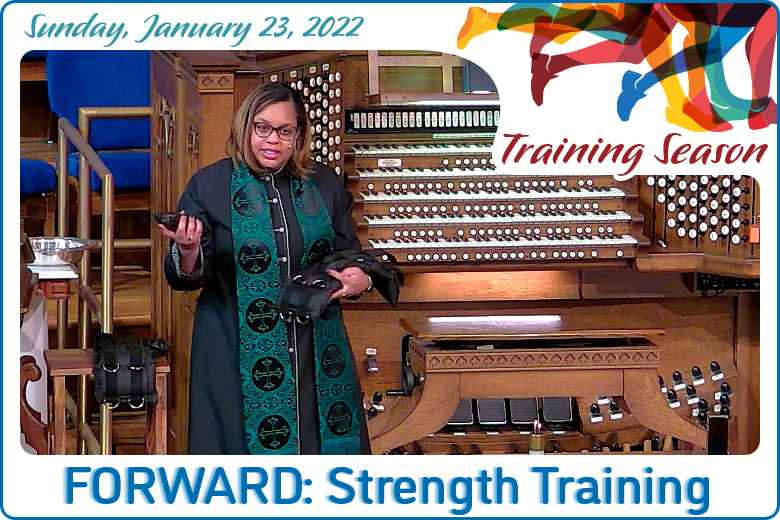 Sunday, January 23, 2022

Training Season

FORWARD: Strength Training